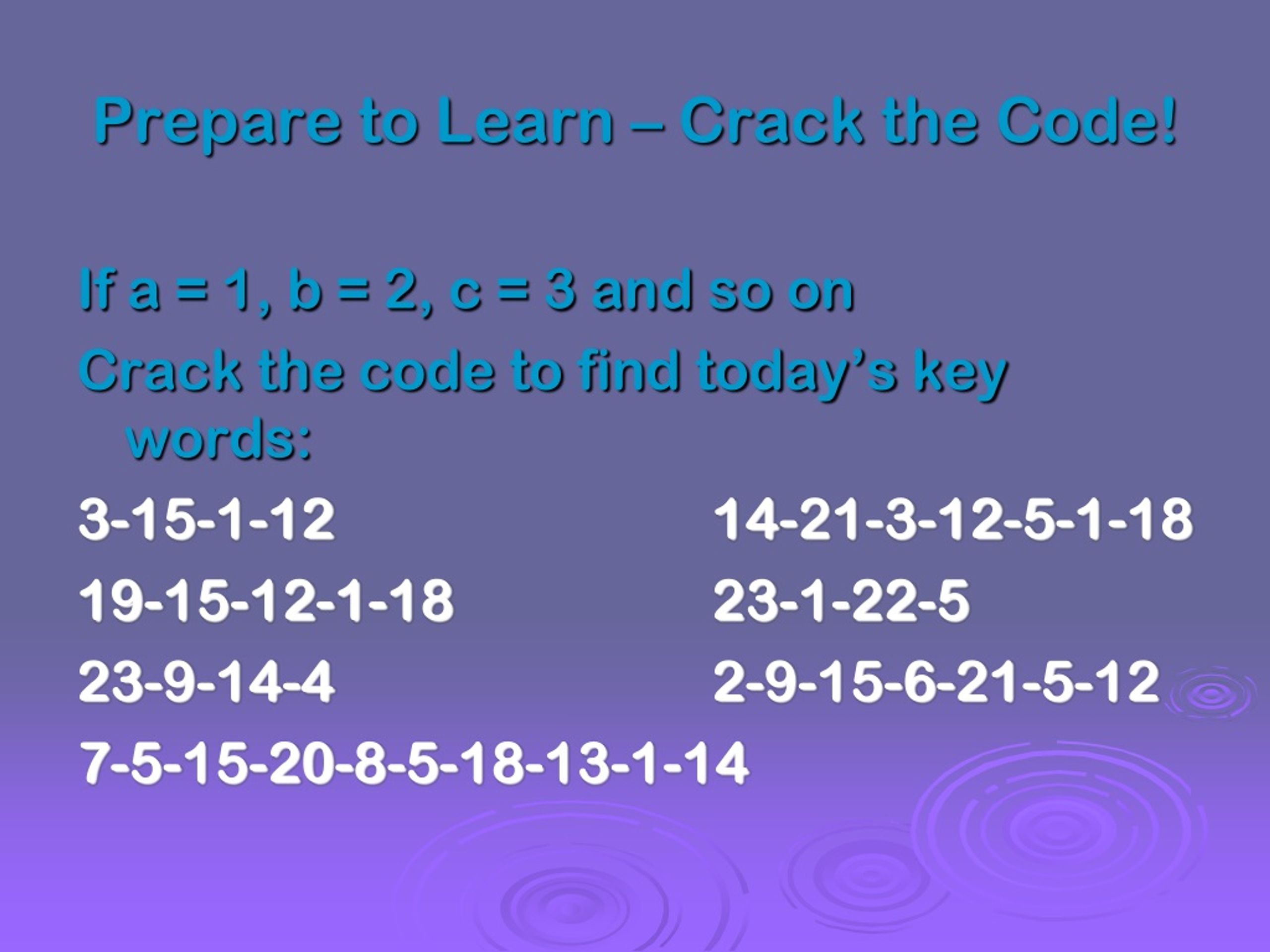 Prepare to Learn – Crack the Code!

If a = 1, b = 2, c = 3 and so on

Crack the code to find today's key words:

3-15-1-12

19-15-12-1-18

23-9-14-4

7-5-15-20-8-5-18-13-1-14

14-21-3-12-5-1-18

23-1-22-5

2-9-15-6-21-5-12